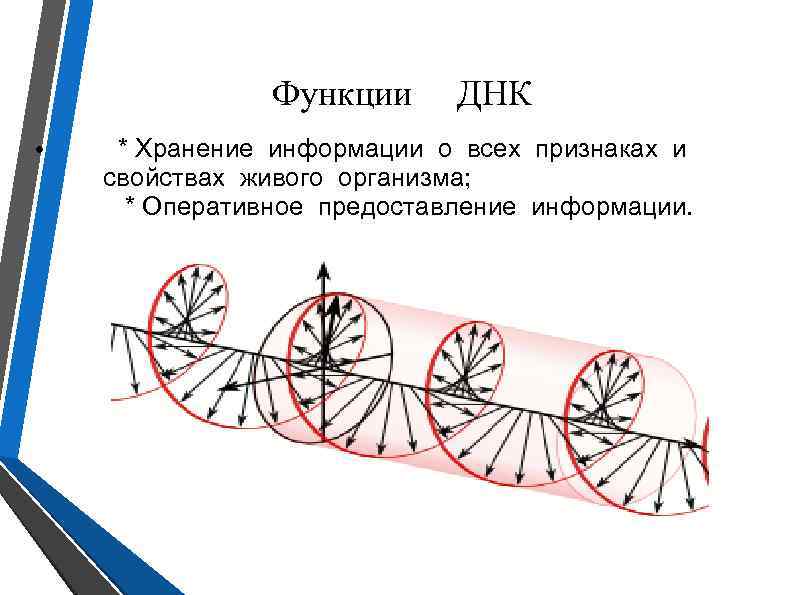 Функции ДНК

• * Хранение информации о всех признаках и свойствах живого организма;
* Оперативное предоставление информации.